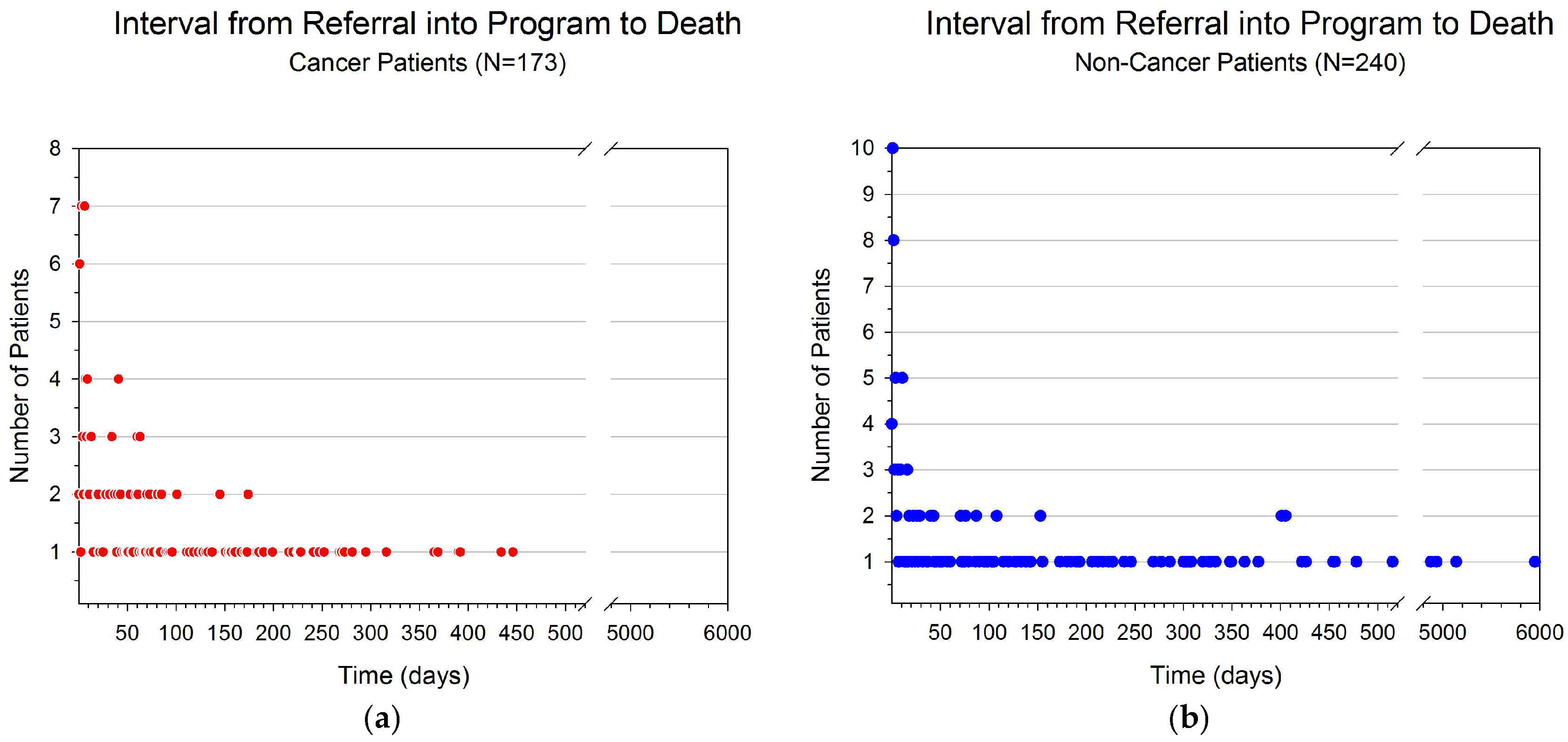 Interval from Referral into Program to Death
Cancer Patients (N=173)

Number of Patients
8
7
6
5
4
3
2
1

50 100 150 200 250 300 350 400 450 500 5000 6000
Time (days)

(a)

Interval from Referral into Program to Death
Non-Cancer Patients (N=240)

Number of Patients
10
9
8
7
6
5
4
3
2
1

50 100 150 200 250 300 350 400 450 500 5000 6000
Time (days)

(b)